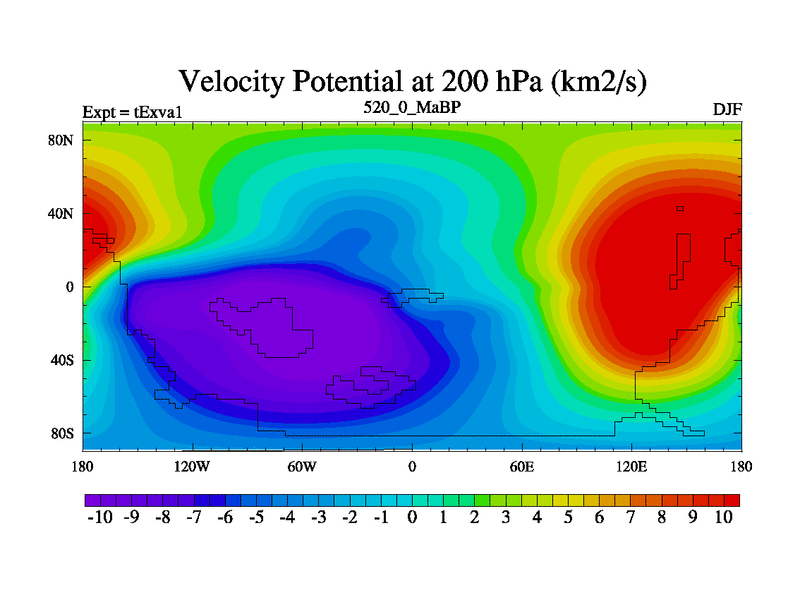 Velocity Potential at 200 hPa (km2/s)

Expt = tExva1

520_0_MaBP

DJF

80N
40N
0
40S
80S

180 120W 60W 0 60E 120E 180

-10 -9 -8 -7 -6 -5 -4 -3 -2 -1 0 1 2 3 4 5 6 7 8 9 10